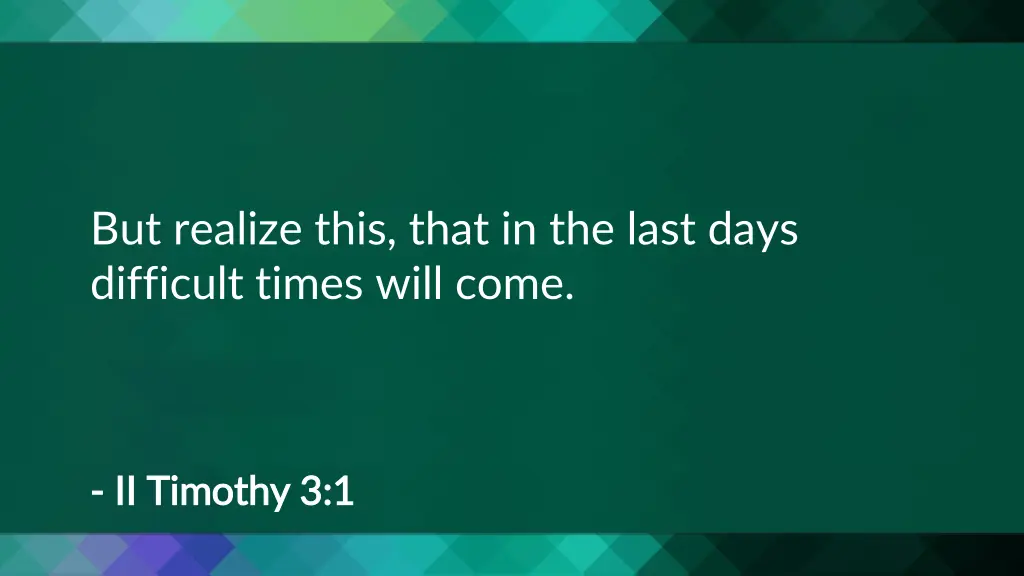 But realize this, that in the last days difficult times will come.

- II Timothy 3:1